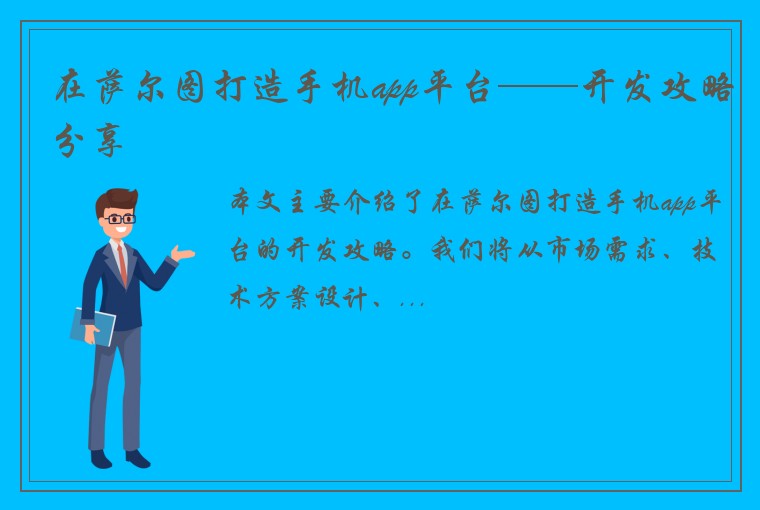 在萨尔图打造手机app平台——开发攻略分享

本文主要介绍了在萨尔图打造手机app平台的开发攻略。我们将从市场需求、技术方案设计、...